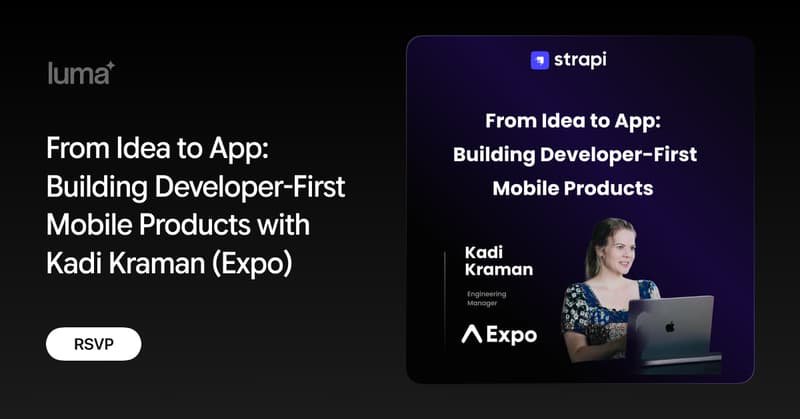 luma

From Idea to App: Building Developer-First Mobile Products with Kadi Kraman (Expo)

RSVP

strapi

From Idea to App: Building Developer-First Mobile Products

Kadi Kraman

Engineering Manager

Expo